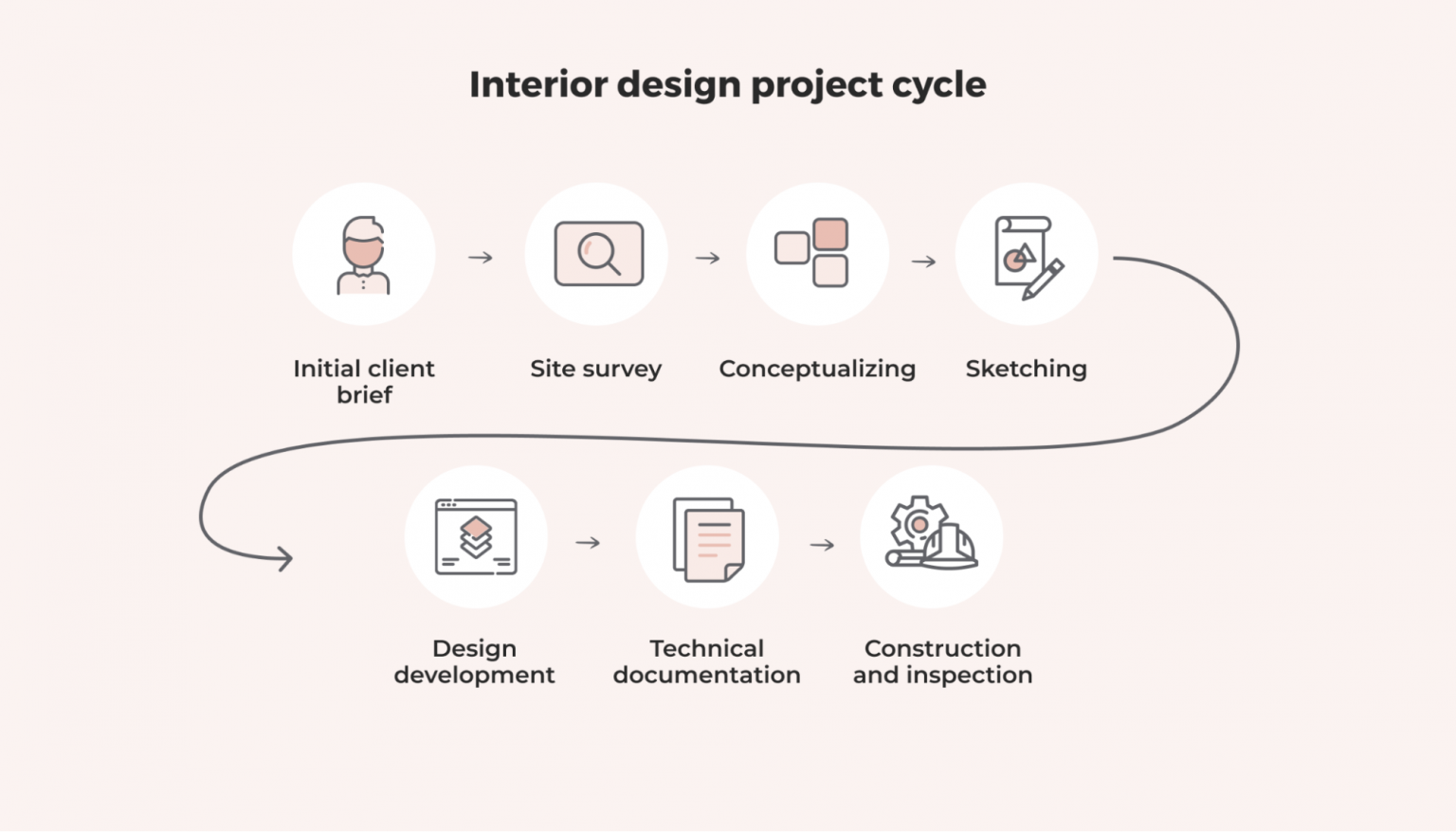 Interior design project cycle

Initial client brief

Site survey

Conceptualizing

Sketching

Design development

Technical documentation

Construction and inspection